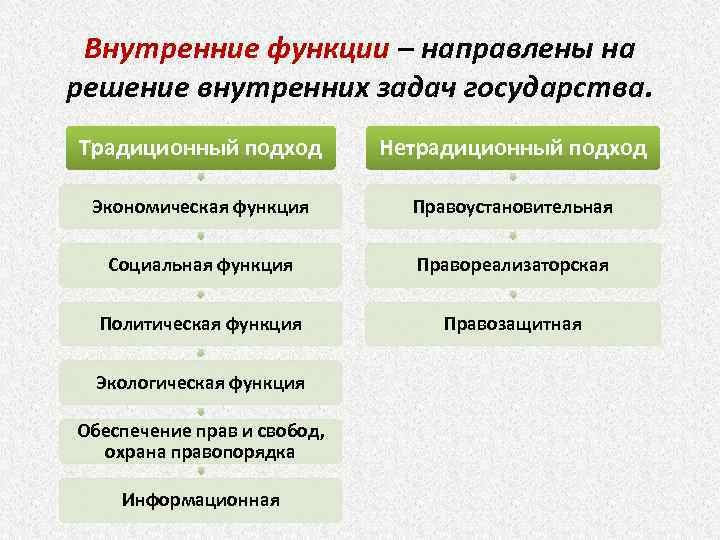 Внутренние функции – направлены на решение внутренних задач государства.

Традиционный подход

Экономическая функция

Социальная функция

Политическая функция

Экологическая функция

Обеспечение прав и свобод, охрана правопорядка

Информационная

Нетрадиционный подход

Правоустановительная

Правореализаторская

Правозащитная